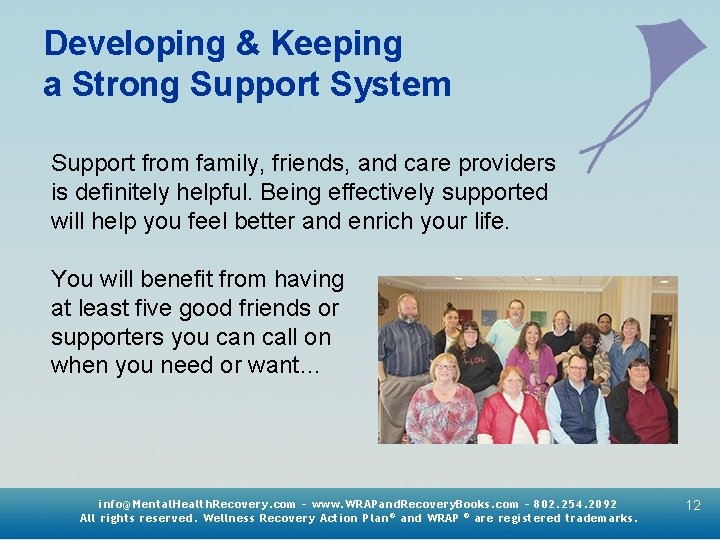 Developing & Keeping a Strong Support System

Support from family, friends, and care providers is definitely helpful. Being effectively supported will help you feel better and enrich your life.

You will benefit from having at least five good friends or supporters you can call on when you need or want...

info@MentalHealthRecovery.com - www.WRAPandRecoveryBooks.com - 802.254.2092
All rights reserved. Wellness Recovery Action Plan® and WRAP ® are registered trademarks.

12